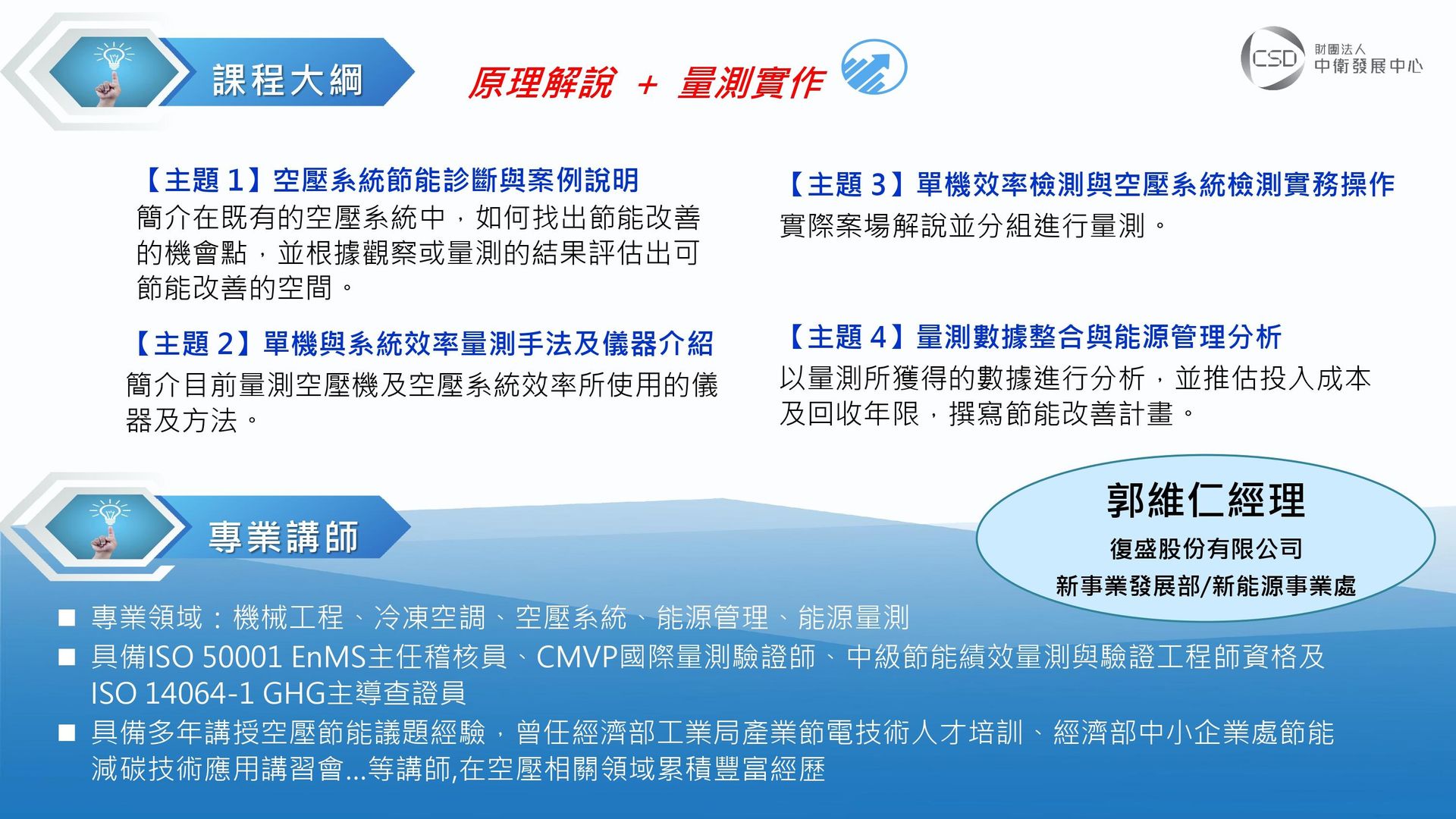 課程大綱

原理解說 + 量測實作

CSD 財團法人 中衛發展中心

【主題 1】空壓系統節能診斷與案例說明
簡介在既有的空壓系統中，如何找出節能改善的機會點，並根據觀察或量測的結果評估出可節能改善的空間。

【主題 2】單機與系統效率量測手法及儀器介紹
簡介目前量測空壓機及空壓系統效率所使用的儀器及方法。

【主題 3】單機效率檢測與空壓系統檢測實務操作
實際案場解說並分組進行量測。

【主題 4】量測數據整合與能源管理分析
以量測所獲得的數據進行分析，並推估投入成本及回收年限，撰寫節能改善計畫。

專業講師

郭維仁經理
復盛股份有限公司
新事業發展部/新能源事業處

■ 專業領域：機械工程、冷凍空調、空壓系統、能源管理、能源量測
■ 具備ISO 50001 EnMS主任稽核員、CMVP國際量測驗證師、中級節能績效量測與驗證工程師資格及ISO 14064-1 GHG主導查證員
■ 具備多年講授空壓節能議題經驗，曾任經濟部工業局產業節電技術人才培訓、經濟部中小企業處節能減碳技術應用講習會...等講師,在空壓相關領域累積豐富經歷